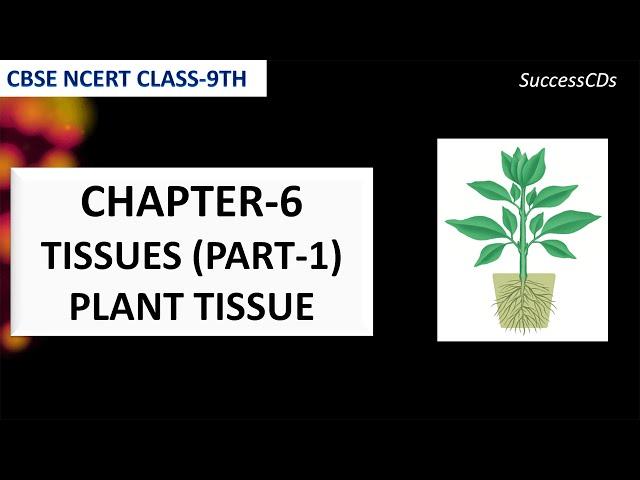 CBSE NCERT CLASS-9TH

SuccessCDs

CHAPTER-6
TISSUES (PART-1)
PLANT TISSUE